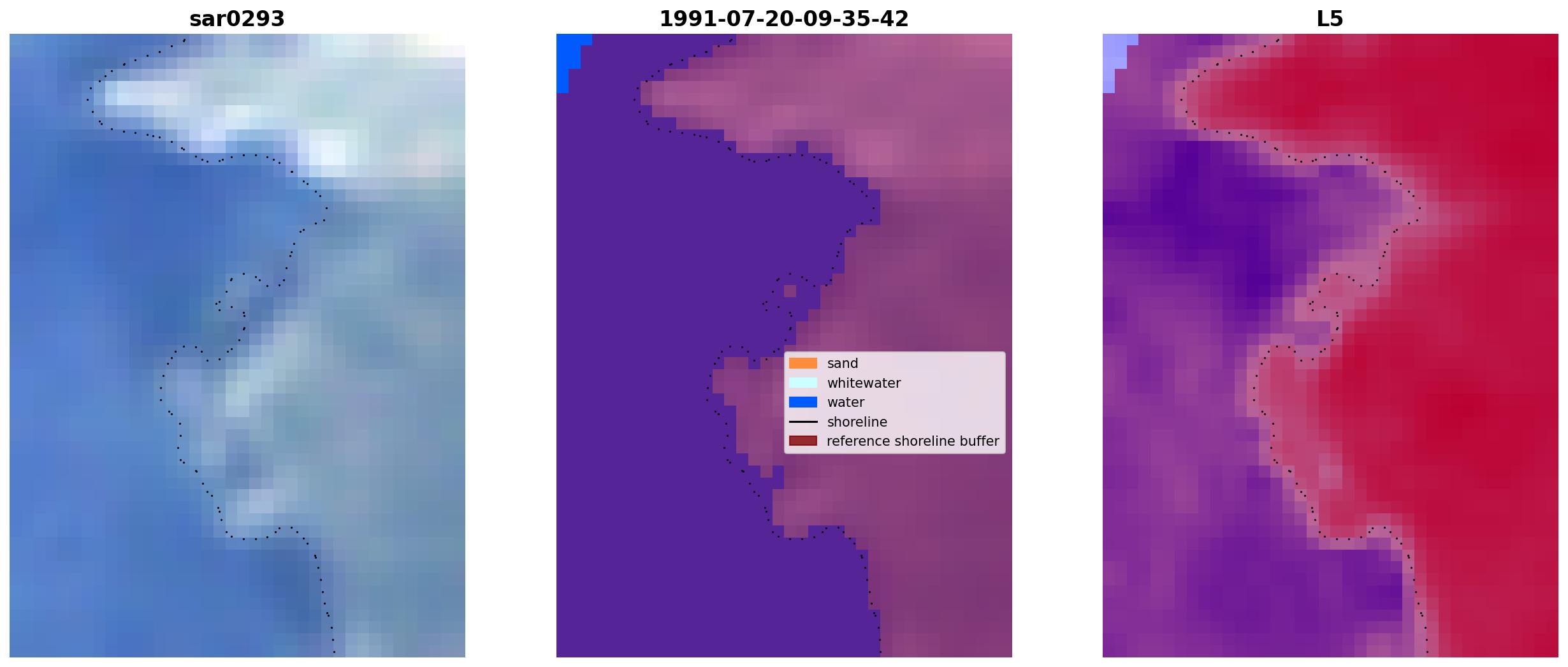 sar0293

1991-07-20-09-35-42

sand
whitewater
water
shoreline
reference shoreline buffer

L5